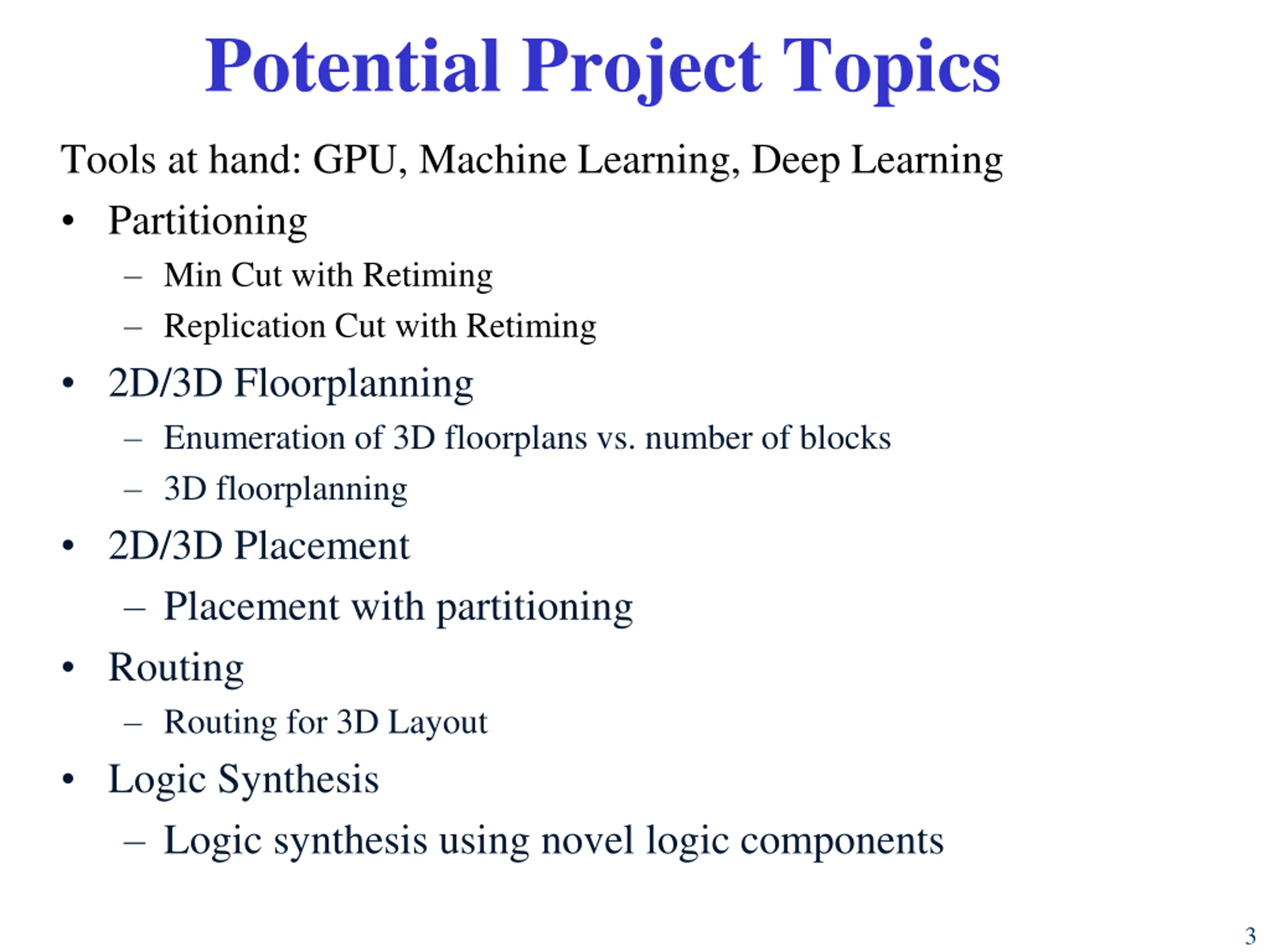 Potential Project Topics

Tools at hand: GPU, Machine Learning, Deep Learning

• Partitioning
  – Min Cut with Retiming
  – Replication Cut with Retiming
• 2D/3D Floorplanning
  – Enumeration of 3D floorplans vs. number of blocks
  – 3D floorplanning
• 2D/3D Placement
  – Placement with partitioning
• Routing
  – Routing for 3D Layout
• Logic Synthesis
  – Logic synthesis using novel logic components

3